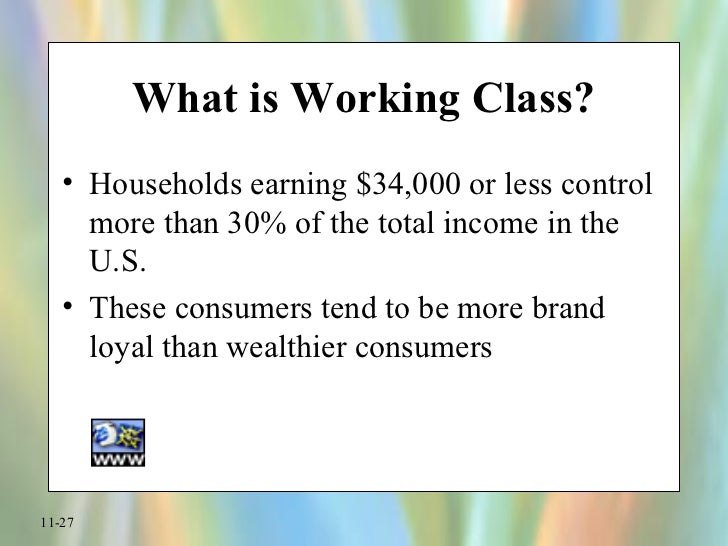 What is Working Class?

• Households earning \$34,000 or less control more than 30% of the total income in the U.S.

• These consumers tend to be more brand loyal than wealthier consumers

WWW

11-27